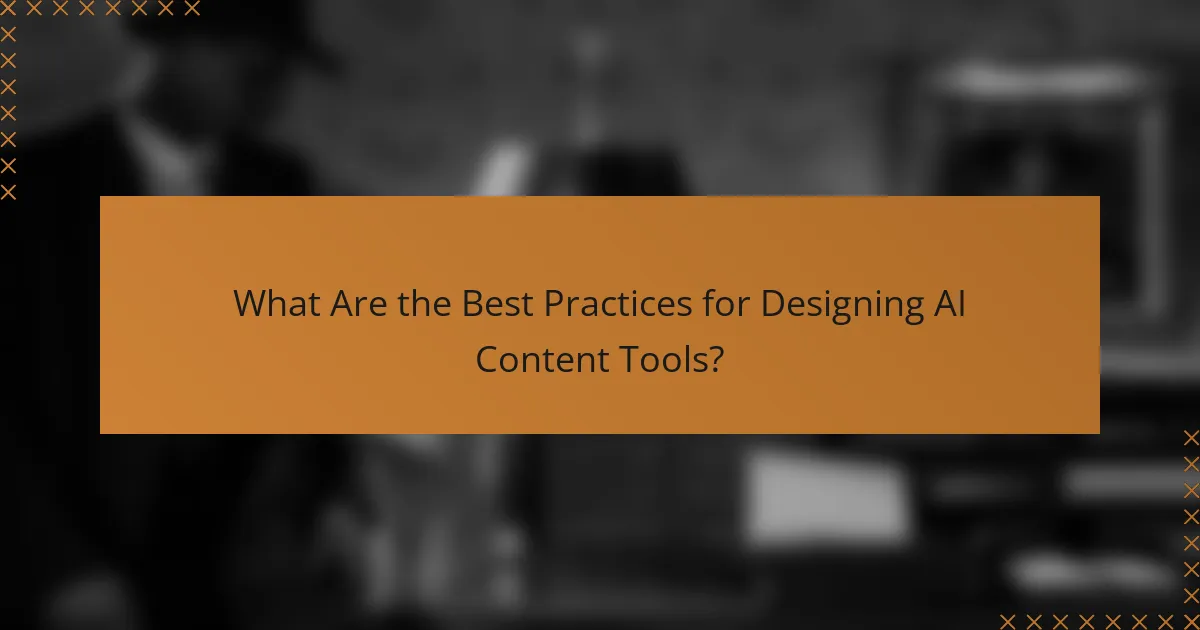 What Are the Best Practices for Designing AI Content Tools?